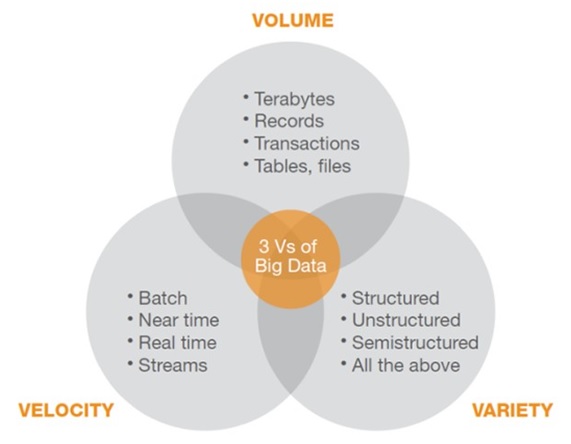 VOLUME

• Terabytes
• Records
• Transactions
• Tables, files

3 Vs of Big Data

• Batch
• Near time
• Real time
• Streams

• Structured
• Unstructured
• Semistructured
• All the above

VELOCITY

VARIETY